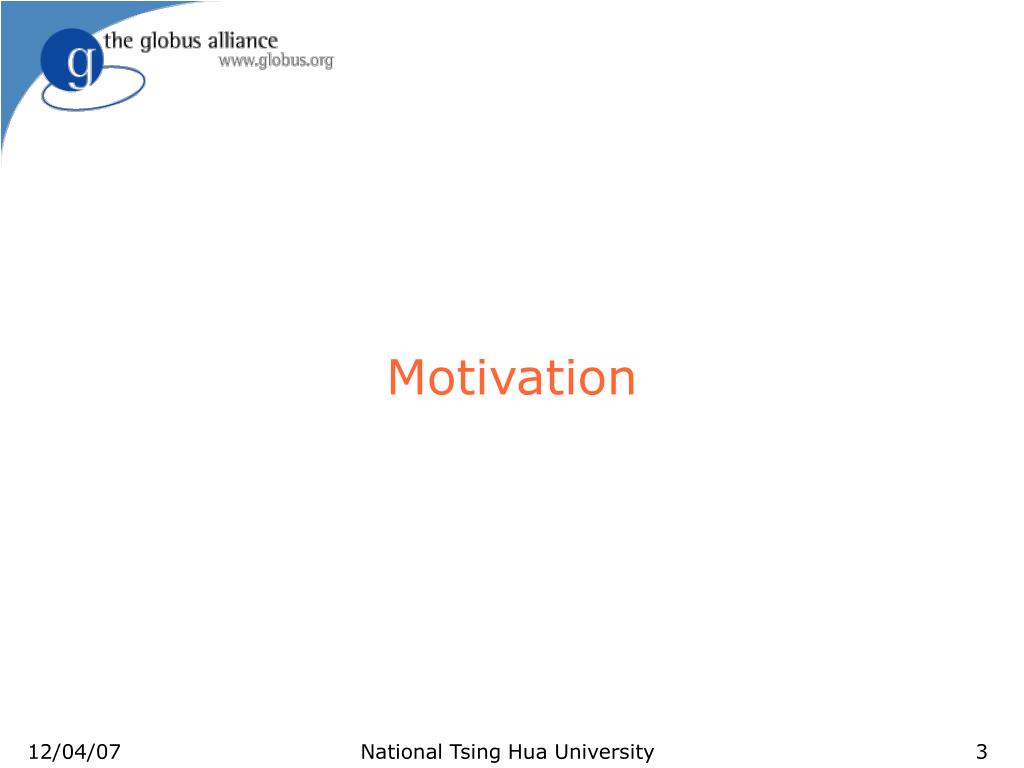 g the globus alliance
www.globus.org

Motivation

12/04/07 National Tsing Hua University 3